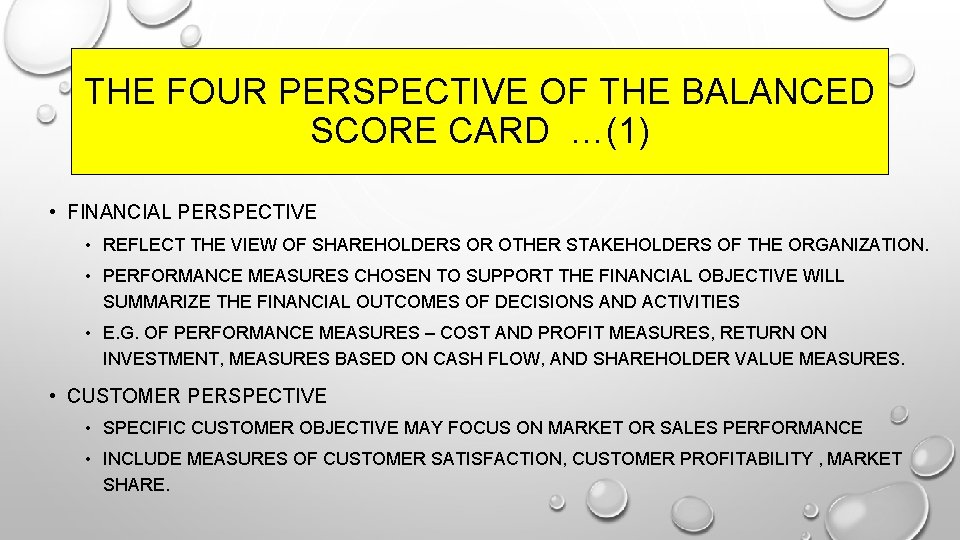 THE FOUR PERSPECTIVE OF THE BALANCED SCORE CARD …(1)

• FINANCIAL PERSPECTIVE
• REFLECT THE VIEW OF SHAREHOLDERS OR OTHER STAKEHOLDERS OF THE ORGANIZATION.
• PERFORMANCE MEASURES CHOSEN TO SUPPORT THE FINANCIAL OBJECTIVE WILL SUMMARIZE THE FINANCIAL OUTCOMES OF DECISIONS AND ACTIVITIES
• E.G. OF PERFORMANCE MEASURES – COST AND PROFIT MEASURES, RETURN ON INVESTMENT, MEASURES BASED ON CASH FLOW, AND SHAREHOLDER VALUE MEASURES.
• CUSTOMER PERSPECTIVE
• SPECIFIC CUSTOMER OBJECTIVE MAY FOCUS ON MARKET OR SALES PERFORMANCE
• INCLUDE MEASURES OF CUSTOMER SATISFACTION, CUSTOMER PROFITABILITY , MARKET SHARE.